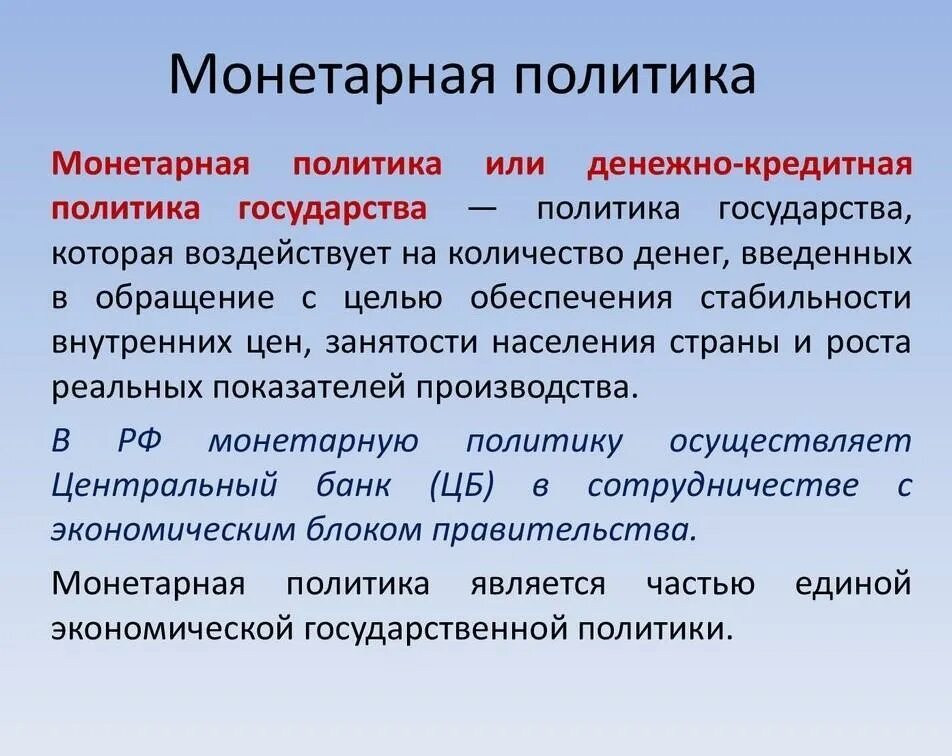 Монетарная политика

Монетарная политика или денежно-кредитная политика государства — политика государства, которая воздействует на количество денег, введенных в обращение с целью обеспечения стабильности внутренних цен, занятости населения страны и роста реальных показателей производства.

В РФ монетарную политику осуществляет Центральный банк (ЦБ) в сотрудничестве с экономическим блоком правительства.

Монетарная политика является частью единой экономической государственной политики.